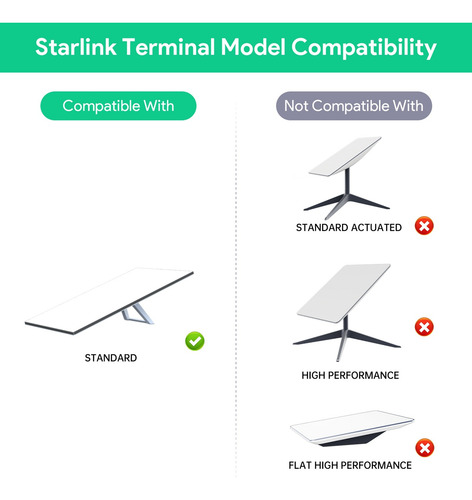 Starlink Terminal Model Compatibility

Compatible With

STANDARD

Not Compatible With

STANDARD ACTUATED

HIGH PERFORMANCE

FLAT HIGH PERFORMANCE